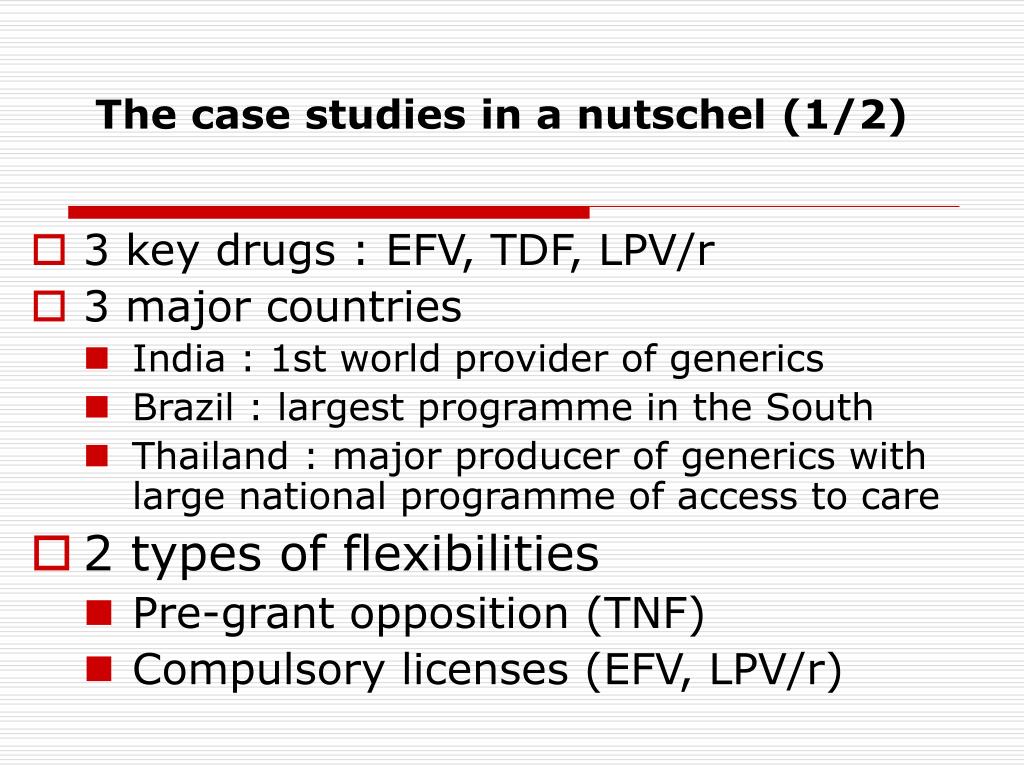 The case studies in a nutschel (1/2)

3 key drugs : EFV, TDF, LPV/r

3 major countries

India : 1st world provider of generics

Brazil : largest programme in the South

Thailand : major producer of generics with large national programme of access to care

2 types of flexibilities

Pre-grant opposition (TNF)

Compulsory licenses (EFV, LPV/r)